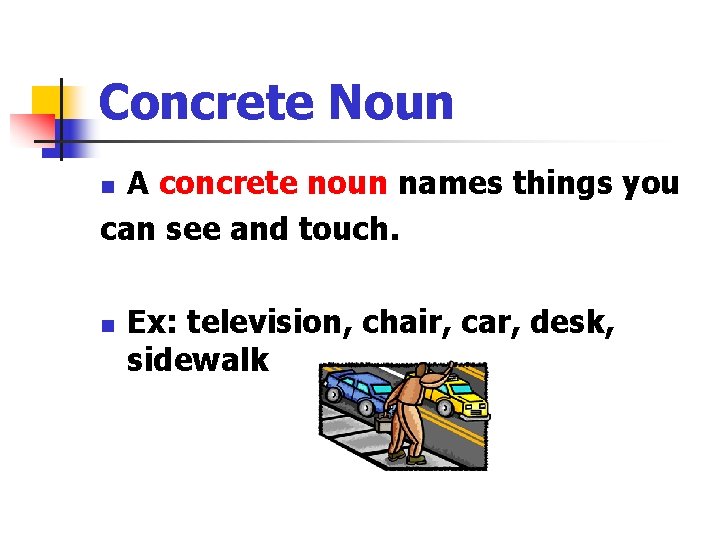 Concrete Noun

A concrete noun names things you can see and touch.

Ex: television, chair, car, desk, sidewalk